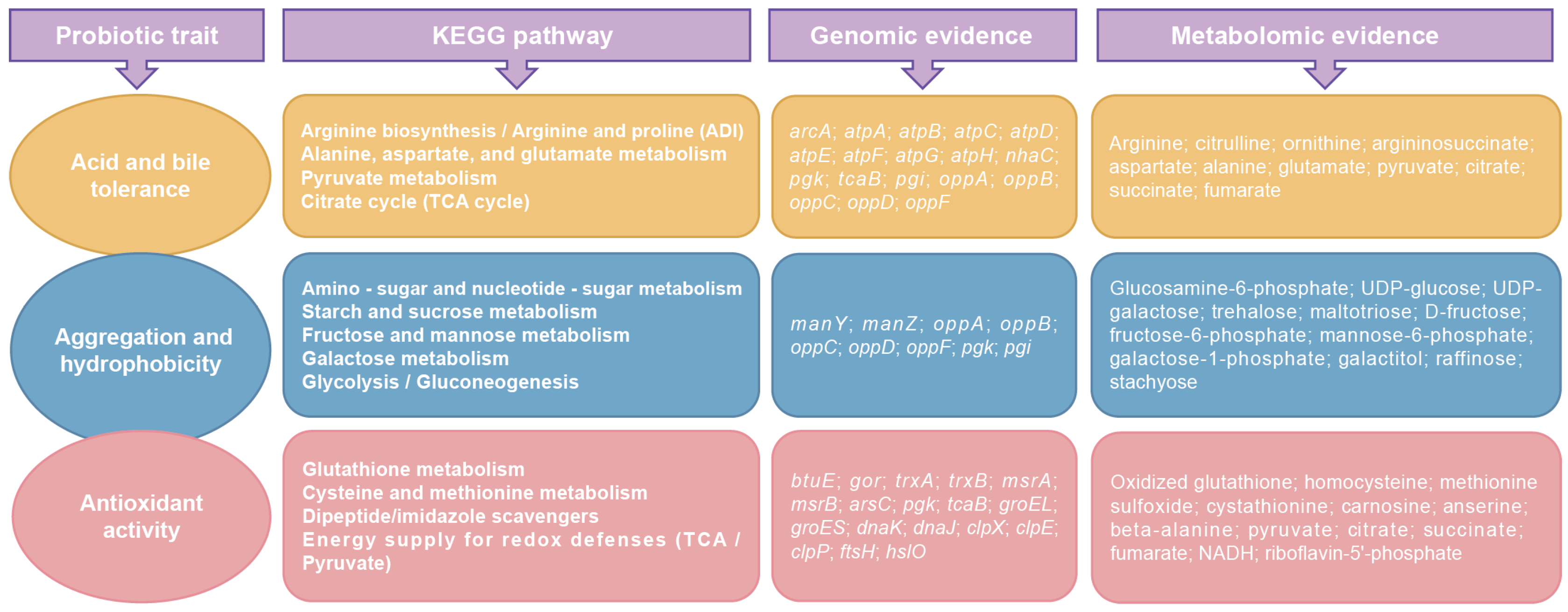 | Probiotic trait | KEGG pathway | Genomic evidence | Metabolomic evidence |
|---|---|---|---|
| Acid and bile tolerance | Arginine biosynthesis / Arginine and proline (ADI) Alanine, aspartate, and glutamate metabolism Pyruvate metabolism Citrate cycle (TCA cycle) | arcA; atpA; atpB; atpC; atpD; atpE; atpF; atpG; atpH; nhaC; pgk; tcaB; pgi; oppA; oppB; oppC; oppD; oppF | Arginine; citrulline; ornithine; argininosuccinate; aspartate; alanine; glutamate; pyruvate; citrate; succinate; fumarate |
| Aggregation and hydrophobicity | Amino - sugar and nucleotide - sugar metabolism Starch and sucrose metabolism Fructose and mannose metabolism Galactose metabolism Glycolysis / Gluconeogenesis | manY; manZ; oppA; oppB; oppC; oppD; oppF; pgk; pgi | Glucosamine-6-phosphate; UDP-glucose; UDP-galactose; trehalose; maltotriose; D-fructose; fructose-6-phosphate; mannose-6-phosphate; galactose-1-phosphate; galactitol; raffinose; stachyose |
| Antioxidant activity | Glutathione metabolism Cysteine and methionine metabolism Dipeptide/imidazole scavengers Energy supply for redox defenses (TCA / Pyruvate) | btuE; gor; trxA; trxB; msrA; msrB; arsC; pgk; tcaB; groEL; groES; dnaK; dnaJ; clpX; clpE; clpP; ftsH; hslO | Oxidized glutathione; homocysteine; methionine sulfoxide; cystathionine; carnosine; anserine; beta-alanine; pyruvate; citrate; succinate; fumarate; NADH; riboflavin-5'-phosphate |